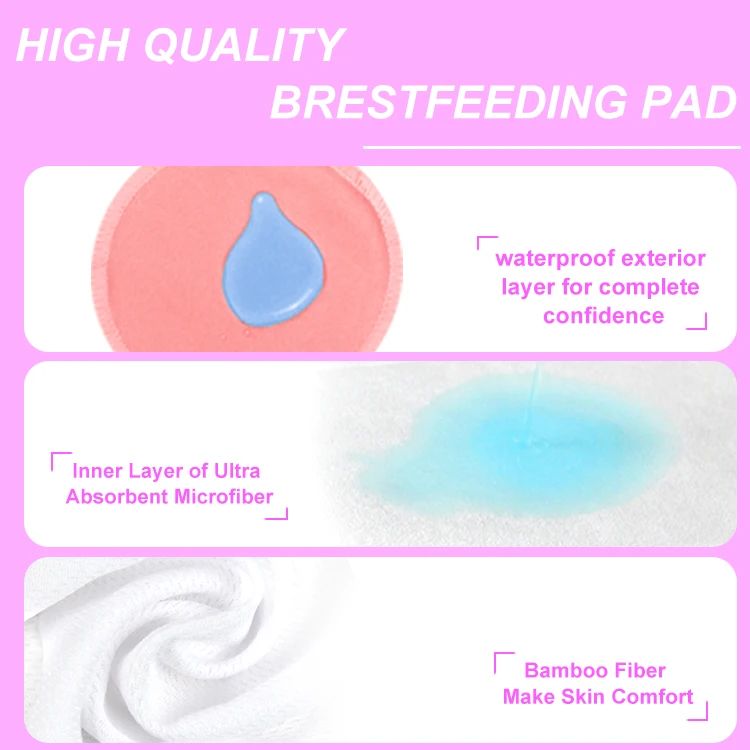 HIGH QUALITY
BRESTFEEDING PAD

waterproof exterior layer for complete confidence

Inner Layer of Ultra Absorbent Microfiber

Bamboo Fiber Make Skin Comfort